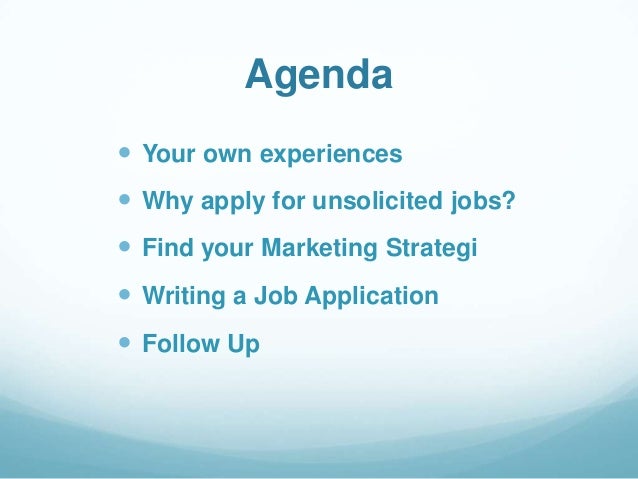 Agenda

- Your own experiences
- Why apply for unsolicited jobs?
- Find your Marketing Strategi
- Writing a Job Application
- Follow Up